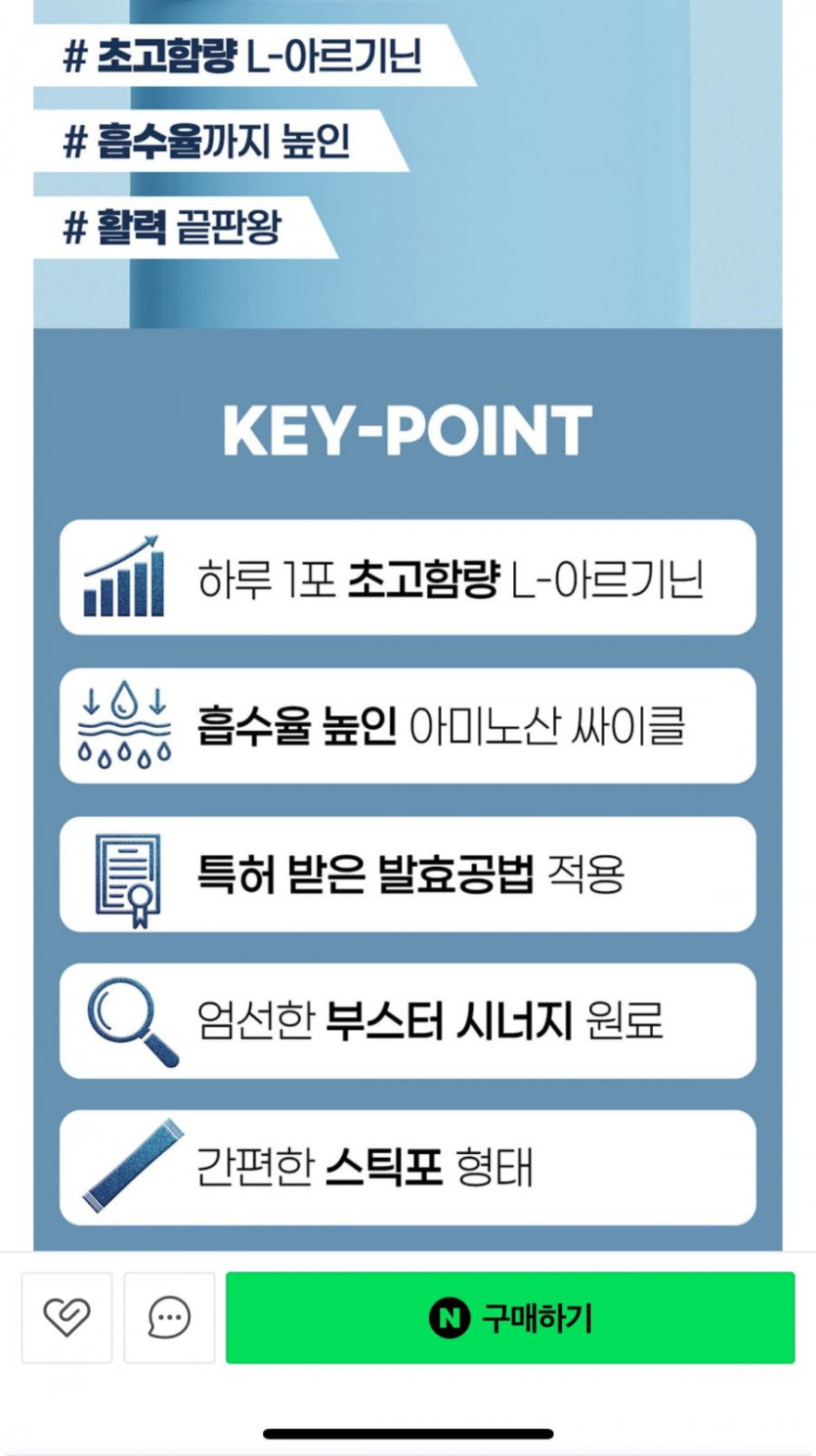 # 초고함량 L-아르기닌

# 흡수율까지 높인

# 활력 끝판왕

KEY-POINT

하루 1포 초고함량 L-아르기닌

흡수율 높인 아미노산 싸이클

특허 받은 발효공법 적용

엄선한 부스터 시너지 원료

간편한 스틱포 형태

N 구매하기